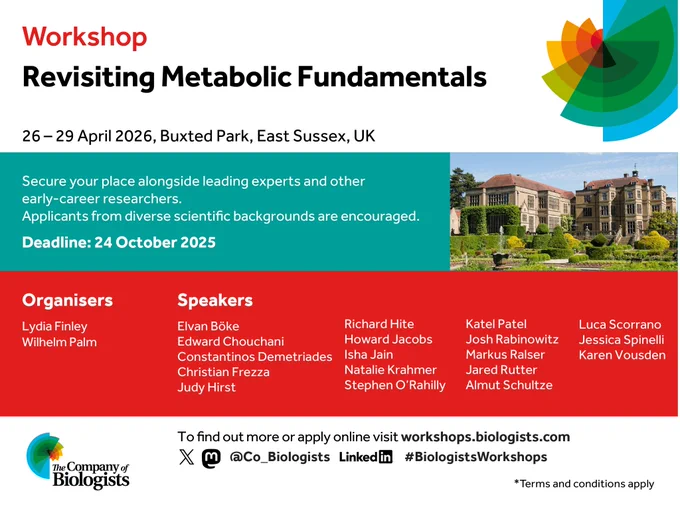 Workshop
Revisiting Metabolic Fundamentals

26 – 29 April 2026, Buxted Park, East Sussex, UK

Secure your place alongside leading experts and other early-career researchers.
Applicants from diverse scientific backgrounds are encouraged.

Deadline: 24 October 2025

Organisers
Lydia Finley
Wilhelm Palm

Speakers
Elvan Böke
Edward Chouchani
Constantinos Demetriades
Christian Frezza
Judy Hirst

Richard Hite
Howard Jacobs
Isha Jain
Natalie Krahmer
Stephen O'Rahilly

Katel Patel
Josh Rabinowitz
Markus Ralser
Jared Rutter
Almut Schultze

Luca Scorrano
Jessica Spinelli
Karen Vousden

The Company of Biologists

To find out more or apply online visit workshops.biologists.com
@Co_Biologists LinkedIn #BiologistsWorkshops

*Terms and conditions apply